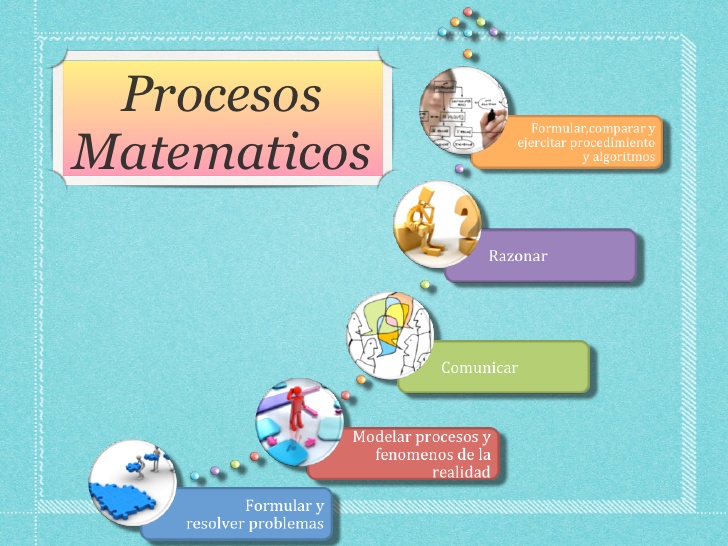 Procesos Matematicos

Formular,comparar y ejercitar procedimiento y algoritmos

Razonar

Comunicar

Modelar procesos y fenomenos de la realidad

Formular y resolver problemas